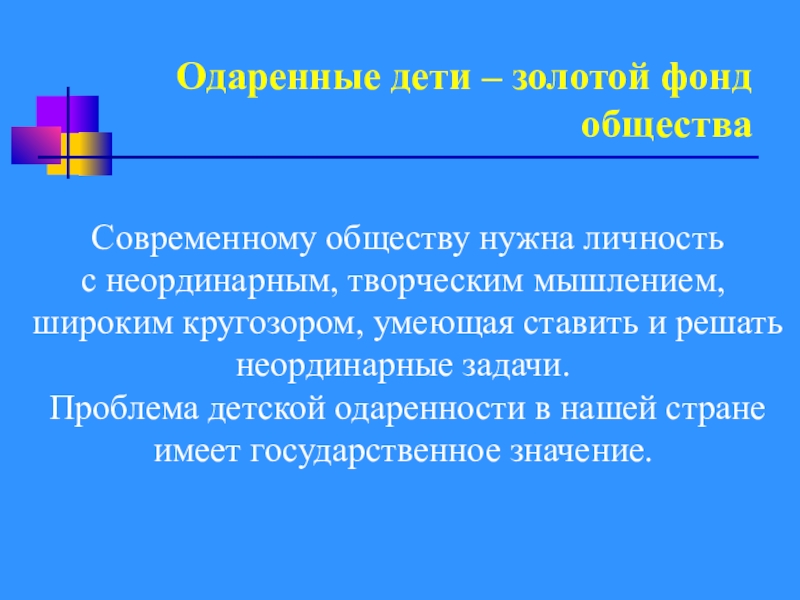 Одаренные дети – золотой фонд общества

Современному обществу нужна личность с неординарным, творческим мышлением, широким кругозором, умеющая ставить и решать неординарные задачи.
Проблема детской одаренности в нашей стране имеет государственное значение.